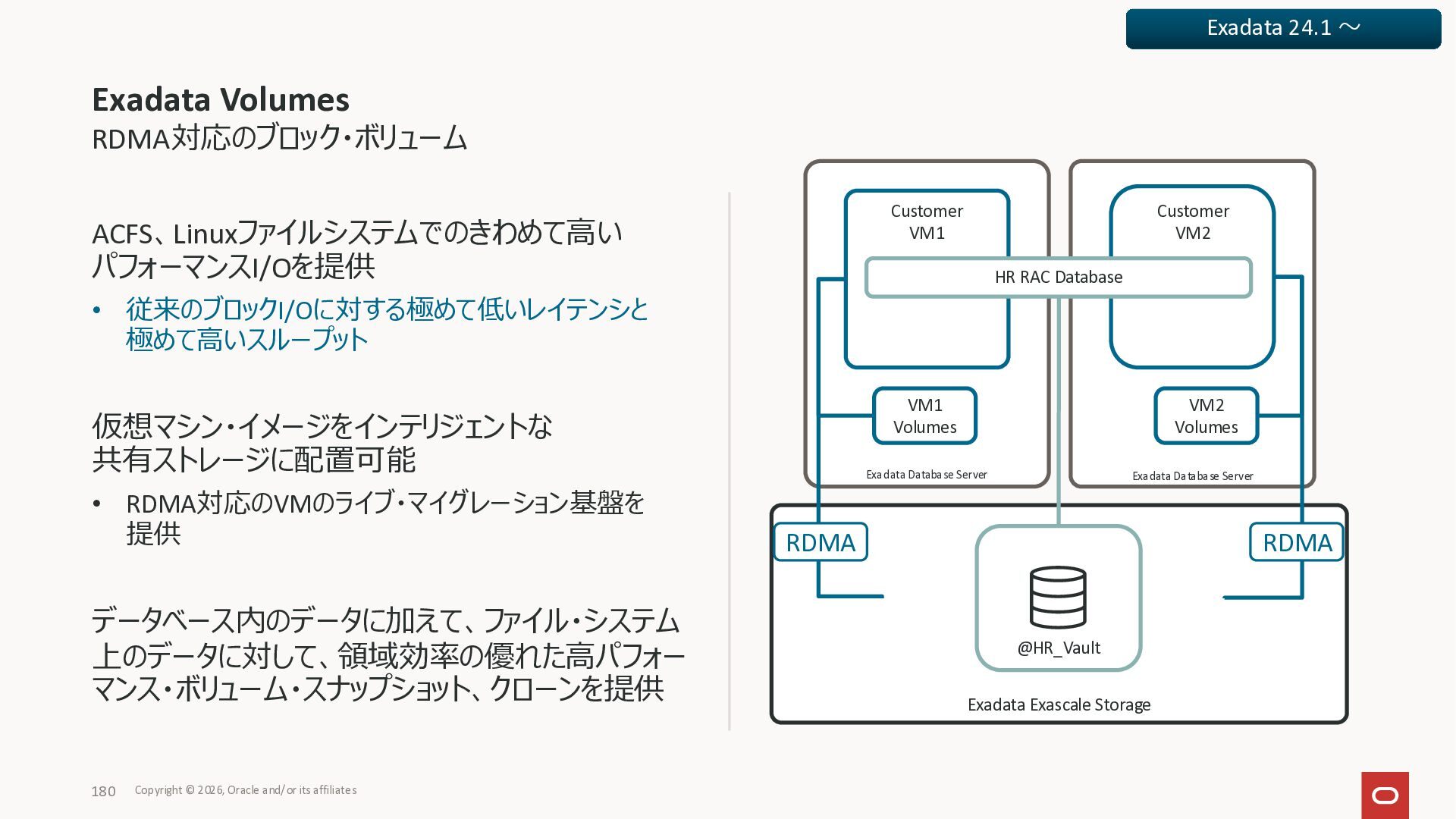 Exadata 24.1 ～

Exadata Volumes
RDMA対応のブロック・ボリューム

ACFS、Linuxファイルシステムでのきわめて高いパフォーマンスI/Oを提供

• 従来のブロックI/Oに対する極めて低いレイテンシと極めて高いスループット

仮想マシン・イメージをインテリジェントな共有ストレージに配置可能

• RDMA対応のVMのライブ・マイグレーション基盤を提供

データベース内のデータに加えて、ファイル・システム上のデータに対して、領域効率の優れた高パフォーマンス・ボリューム・スナップショット、クローンを提供

Customer VM1

Customer VM2

HR RAC Database

VM1 Volumes

VM2 Volumes

Exadata Database Server

Exadata Database Server

RDMA

RDMA

@HR_Vault

Exadata Exascale Storage

180 Copyright © 2026, Oracle and/or its affiliates